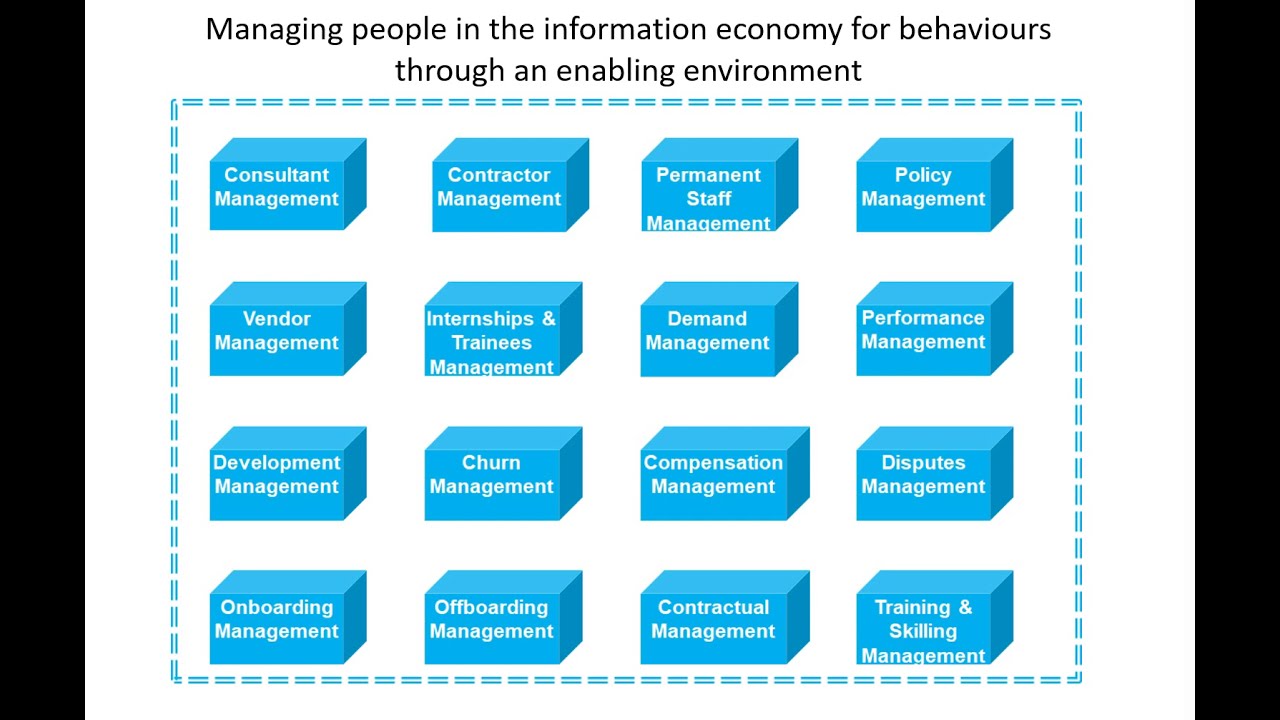 Managing people in the information economy for behaviours through an enabling environment

Consultant Management

Contractor Management

Permanent Staff Management

Policy Management

Vendor Management

Internships & Trainees Management

Demand Management

Performance Management

Development Management

Churn Management

Compensation Management

Disputes Management

Onboarding Management

Offboarding Management

Contractual Management

Training & Skilling Management